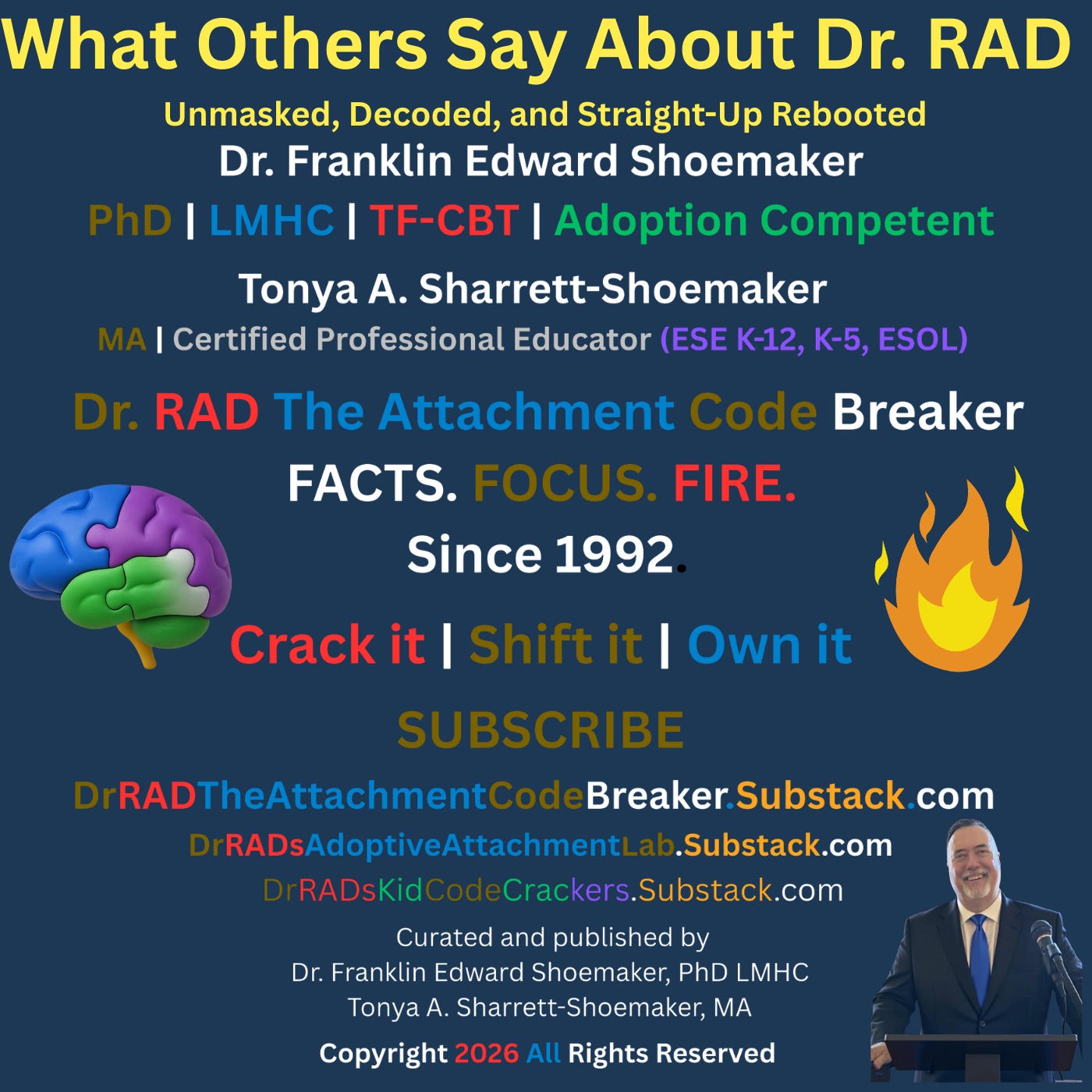 What Others Say About Dr. RAD

Unmasked, Decoded, and Straight-Up Rebooted

Dr. Franklin Edward Shoemaker

PhD | LMHC | TF-CBT | Adoption Competent

Tonya A. Sharrett-Shoemaker

MA | Certified Professional Educator (ESE K-12, K-5, ESOL)

Dr. RAD The Attachment Code Breaker

FACTS. FOCUS. FIRE.

Since 1992.

Crack it | Shift it | Own it

SUBSCRIBE

DrRADTheAttachmentCodeBreaker.Substack.com

DrRADsAdoptiveAttachmentLab.Substack.com

DrRADsKidCodeCrackers.Substack.com

Curated and published by
Dr. Franklin Edward Shoemaker, PhD LMHC
Tonya A. Sharrett-Shoemaker, MA

Copyright 2026 All Rights Reserved